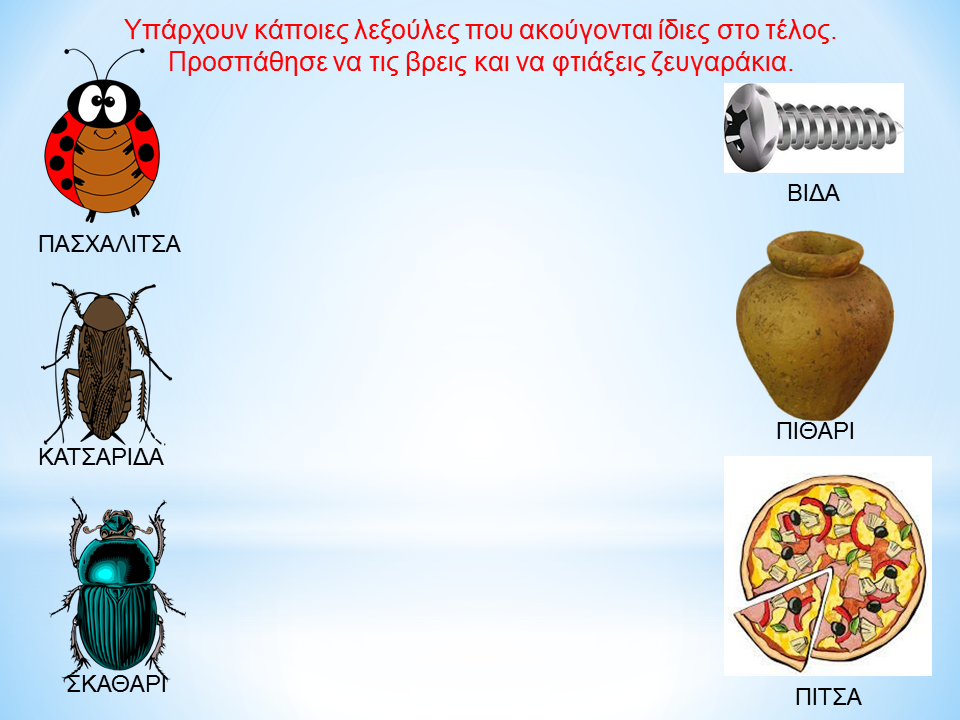 Υπάρχουν κάποιες λεξούλες που ακούγονται ίδιες στο τέλος.
Προσπάθησε να τις βρεις και να φτιάξεις ζευγαράκια.

ΠΑΣΧΑΛΙΤΣΑ

ΚΑΤΣΑΡΙΔΑ

ΣΚΑΘΑΡΙ

ΒΙΔΑ

ΠΙΘΑΡΙ

ΠΙΤΣΑ